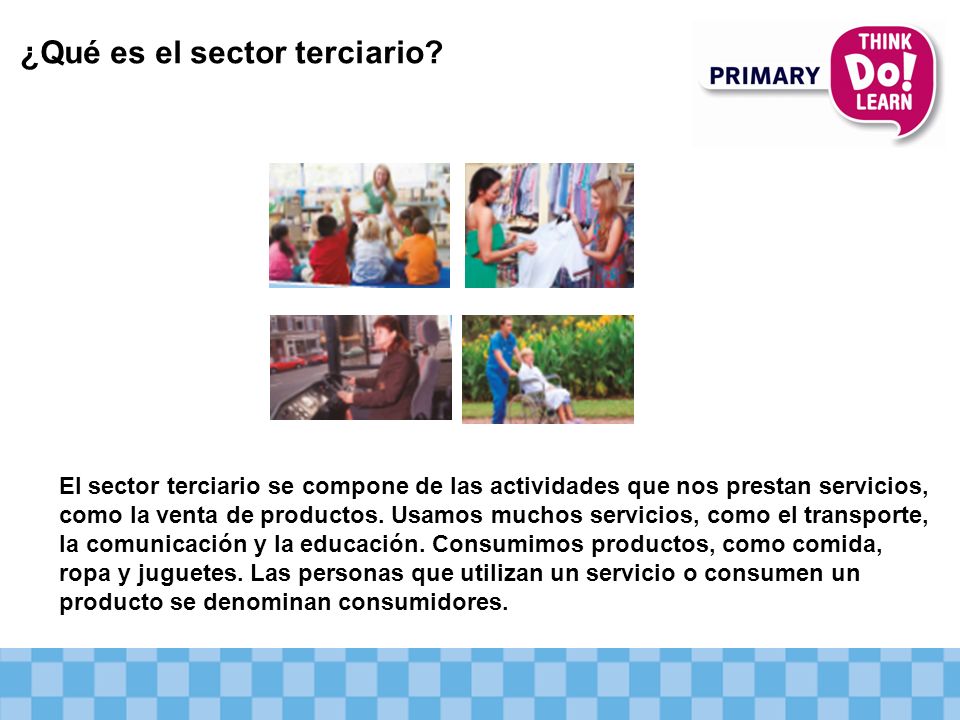 ¿Qué es el sector terciario?

PRIMARY THINK Do! LEARN

El sector terciario se compone de las actividades que nos prestan servicios, como la venta de productos. Usamos muchos servicios, como el transporte, la comunicación y la educación. Consumimos productos, como comida, ropa y juguetes. Las personas que utilizan un servicio o consumen un producto se denominan consumidores.